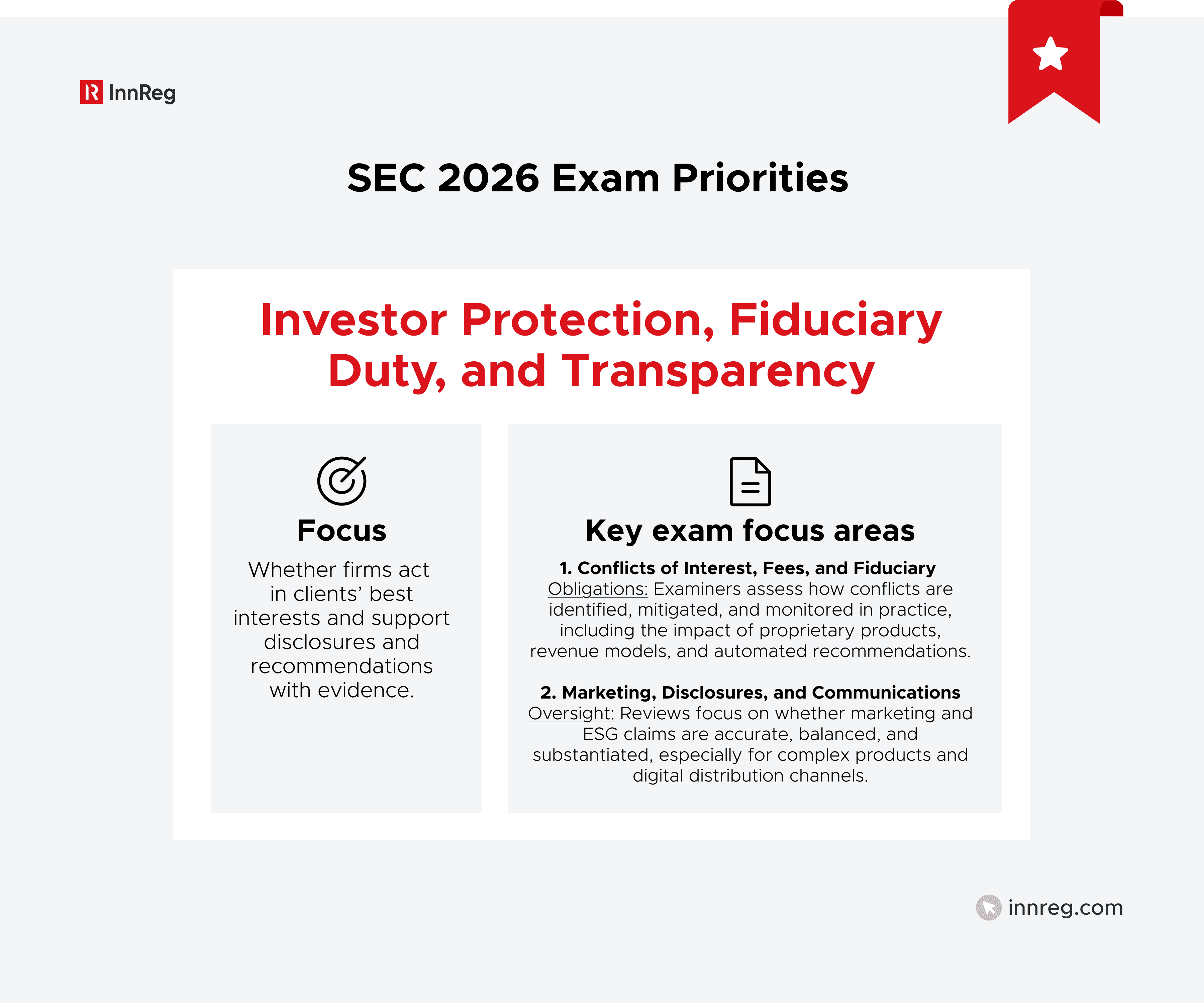 InnReg

SEC 2026 Exam Priorities

Investor Protection, Fiduciary Duty, and Transparency

Focus

Whether firms act in clients' best interests and support disclosures and recommendations with evidence.

Key exam focus areas

1. Conflicts of Interest, Fees, and Fiduciary Obligations: Examiners assess how conflicts are identified, mitigated, and monitored in practice, including the impact of proprietary products, revenue models, and automated recommendations.

2. Marketing, Disclosures, and Communications Oversight: Reviews focus on whether marketing and ESG claims are accurate, balanced, and substantiated, especially for complex products and digital distribution channels.

innreg.com